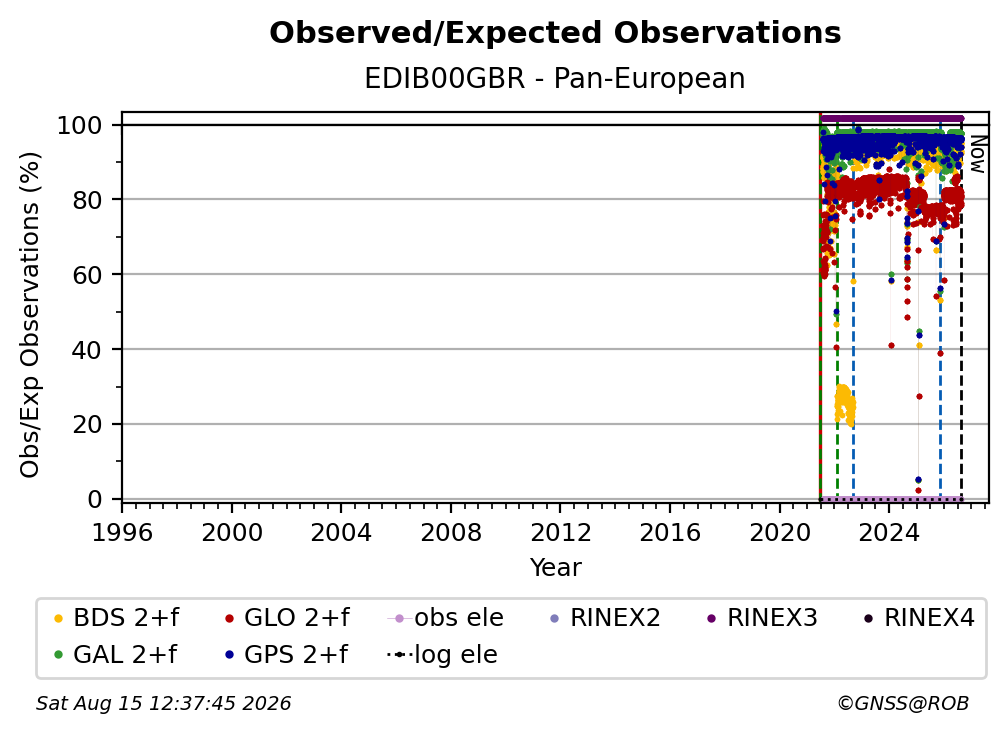 Observed/Expected Observations
EDIB00GBR - Pan-European

Obs/Exp Observations (%)

100
80
60
40
20
0

Now

1996 2000 2004 2008 2012 2016 2020 2024
Year

BDS 2+f
GLO 2+f
obs ele
RINEX2
RINEX3
RINEX4
GAL 2+f
GPS 2+f
log ele

Sat Aug 15 12:37:45 2026
©GNSS@ROB